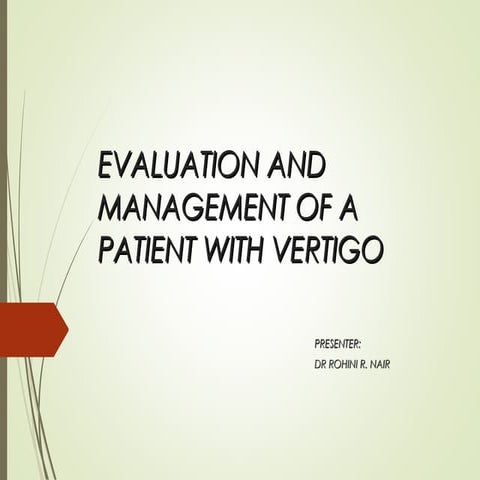 EVALUATION AND MANAGEMENT OF A PATIENT WITH VERTIGO

PRESENTER:
DR ROHINI R. NAIR